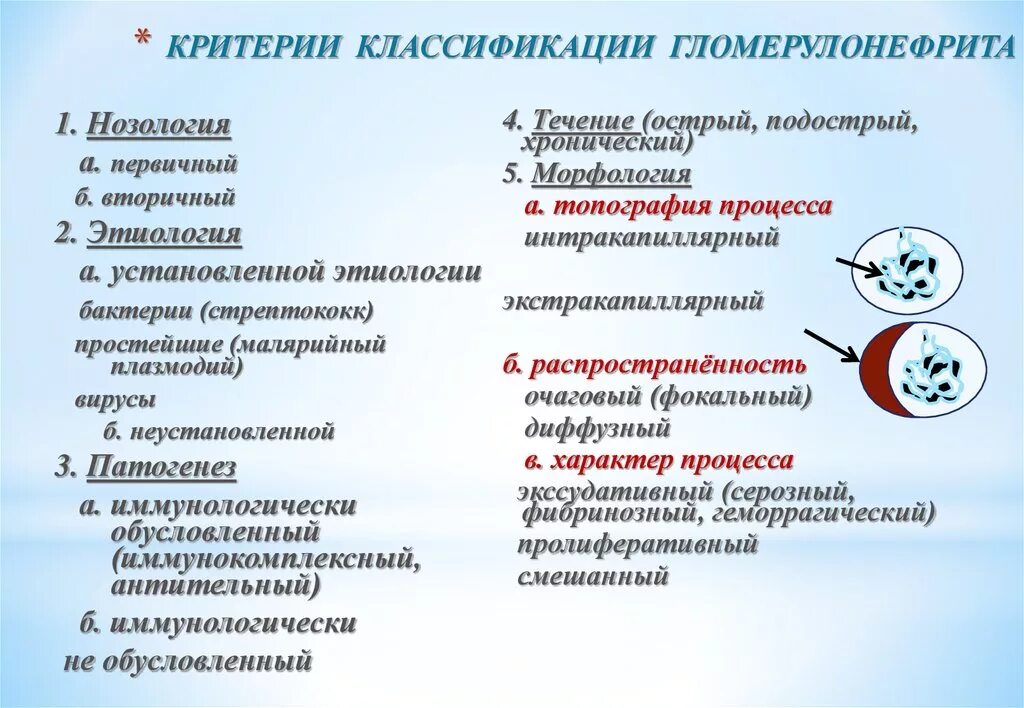 * КРИТЕРИИ КЛАССИФИКАЦИИ ГЛОМЕРУЛОНЕФРИТА

1. Нозология
а. первичный
б. вторичный
2. Этиология
а. установленной этиологии
бактерии (стрептококк)
простейшие (малярийный плазмодий)
вирусы
б. неустановленной
3. Патогенез
а. иммунологически обусловленный (иммунокомплексный, антительный)
б. иммунологически не обусловленный

4. Течение (острый, подострый, хронический)
5. Морфология
а. топография процесса
интракапиллярный
экстракапиллярный
б. распространённость
очаговый (фокальный)
диффузный
в. характер процесса
экссудативный (серозный, фибринозный, геморрагический)
пролиферативный
смешанный